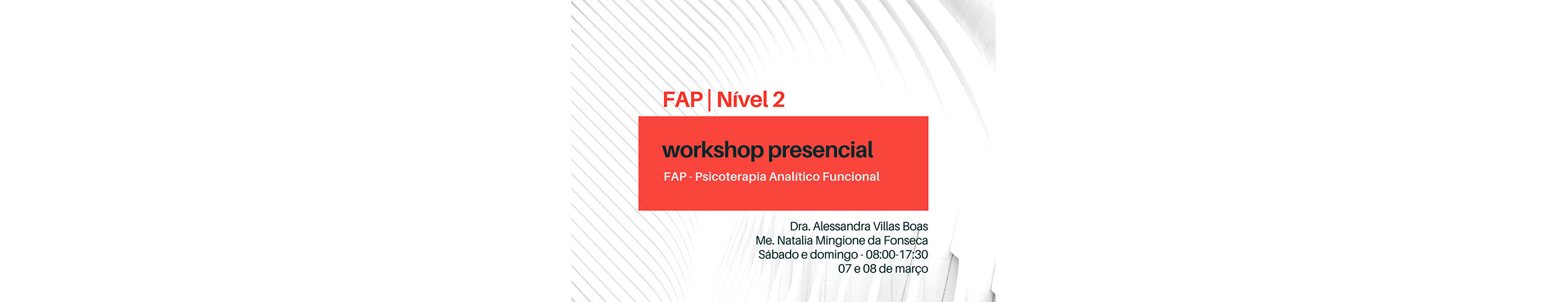 FAP | Nível 2

workshop presencial

FAP - Psicoterapia Analítico Funcional

Dra. Alessandra Villas Boas
Me. Natalia Mingione da Fonseca
Sábado e domingo - 08:00-17:30
07 e 08 de março